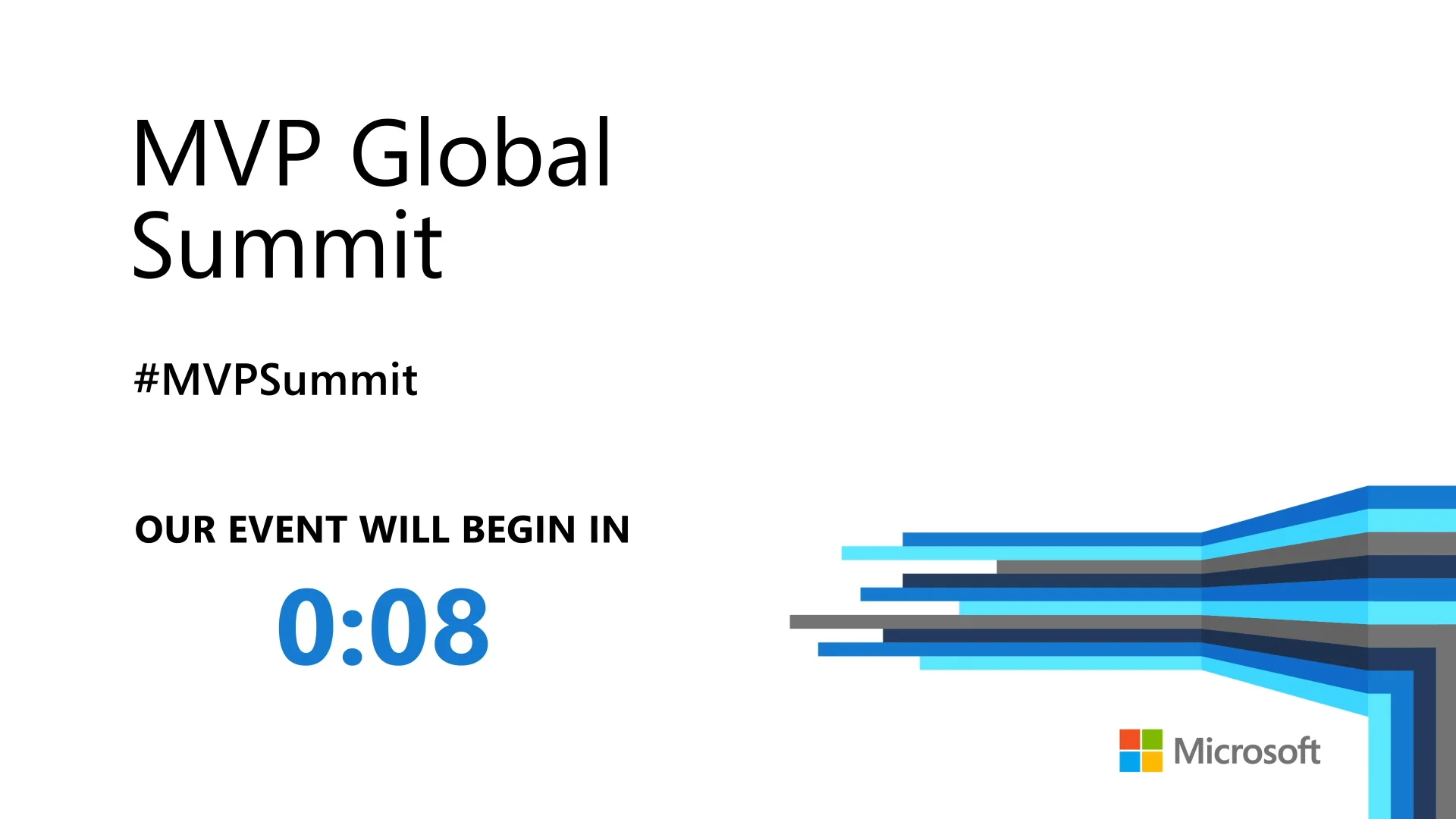 MVP Global Summit

#MVPSummit

OUR EVENT WILL BEGIN IN

0:08

Microsoft